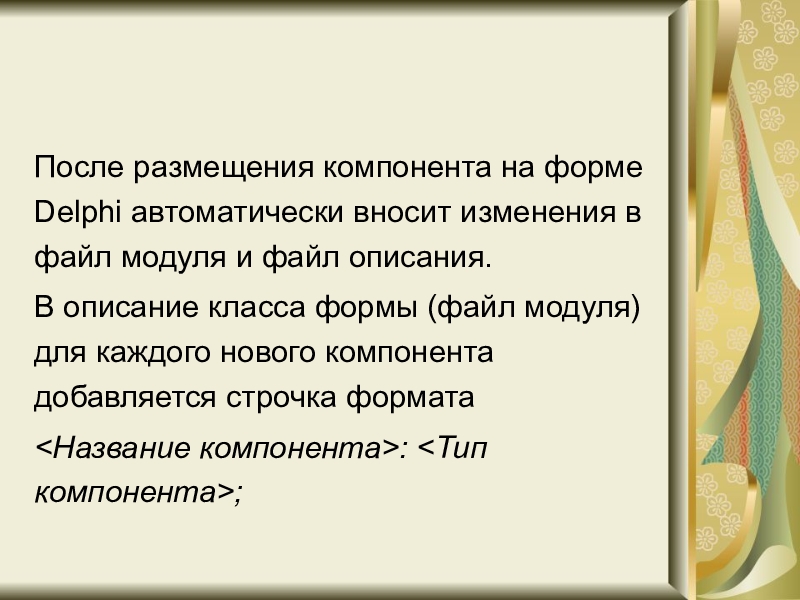 После размещения компонента на форме Delphi автоматически вносит изменения в файл модуля и файл описания.

В описание класса формы (файл модуля) для каждого нового компонента добавляется строчка формата

<Название компонента>: <Тип компонента>;